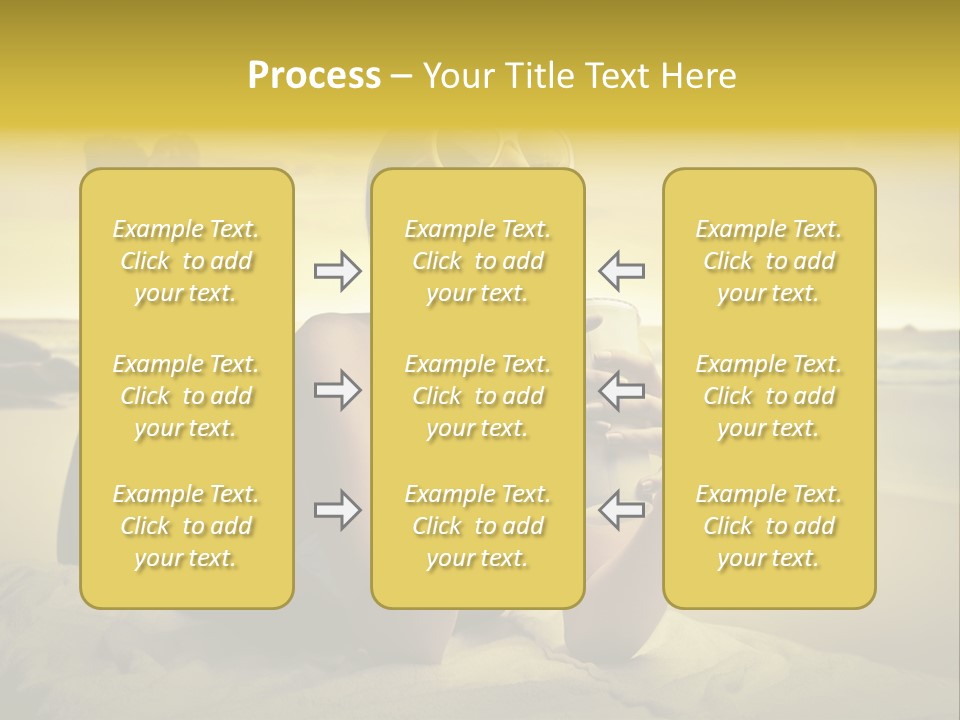 Process – Your Title Text Here

Example Text. Click to add your text.

Example Text. Click to add your text.

Example Text. Click to add your text.

Example Text. Click to add your text.

Example Text. Click to add your text.

Example Text. Click to add your text.

Example Text. Click to add your text.

Example Text. Click to add your text.

Example Text. Click to add your text.